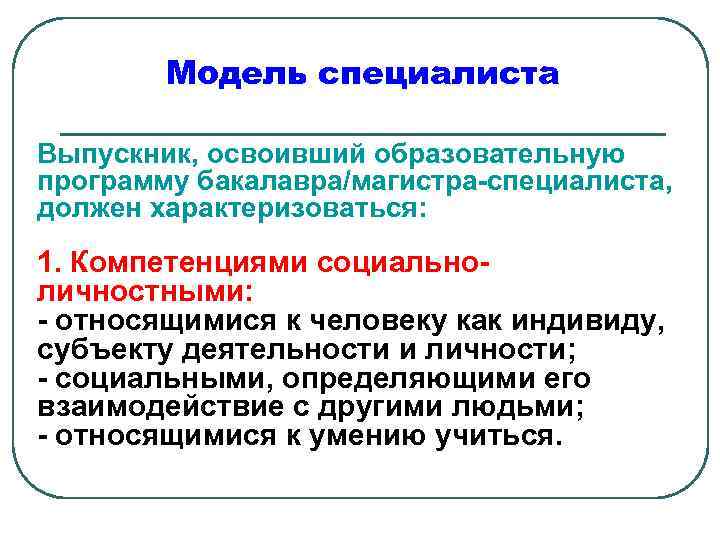 Модель специалиста

Выпускник, освоивший образовательную программу бакалавра/магистра-специалиста, должен характеризоваться:

1. Компетенциями социально-личностными:
- относящимися к человеку как индивиду, субъекту деятельности и личности;
- социальными, определяющими его взаимодействие с другими людьми;
- относящимися к умению учиться.